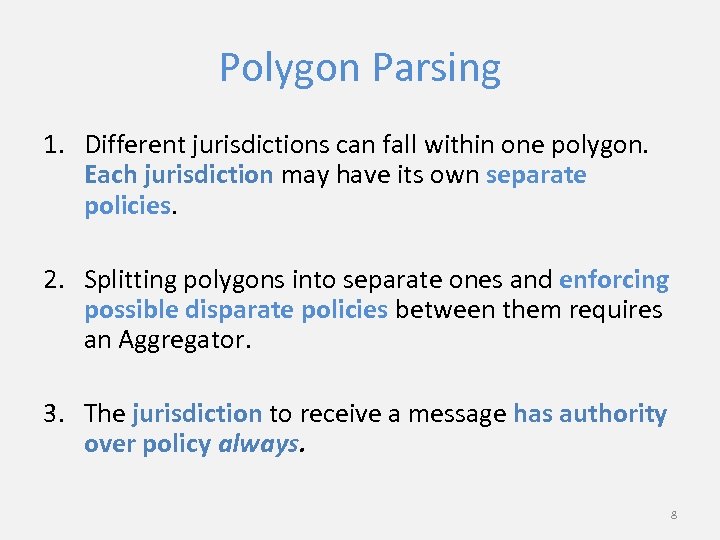 Polygon Parsing

1. Different jurisdictions can fall within one polygon. Each jurisdiction may have its own separate policies.

2. Splitting polygons into separate ones and enforcing possible disparate policies between them requires an Aggregator.

3. The jurisdiction to receive a message has authority over policy always.

8